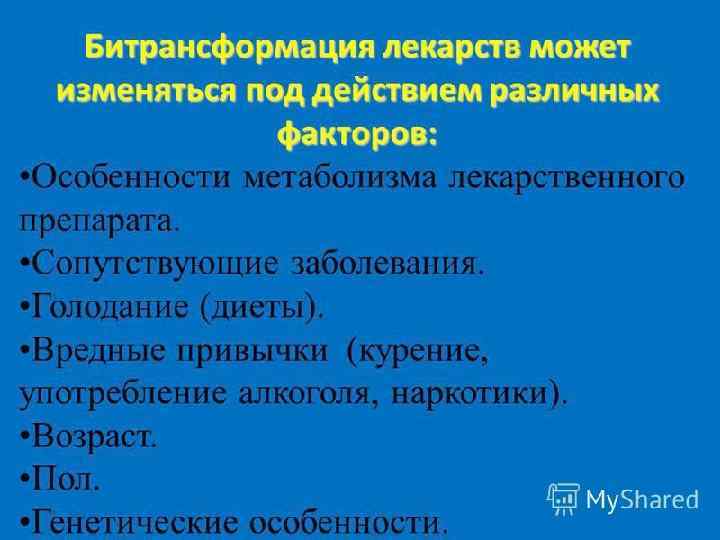 Битрансформация лекарств может изменяться под действием различных факторов:

•Особенности метаболизма лекарственного препарата.
•Сопутствующие заболевания.
•Голодание (диеты).
•Вредные привычки (курение, употребление алкоголя, наркотики).
•Возраст.
•Пол.
•Генетические особенности.

MyShared